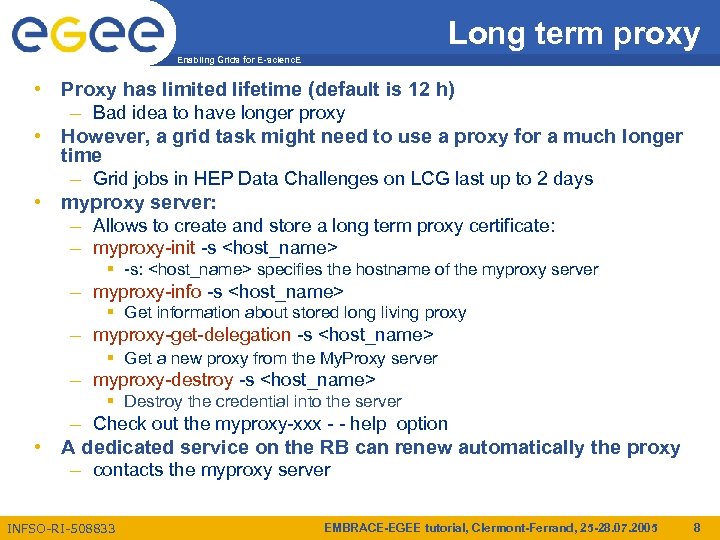 eGee

Enabling Grids for E-sciencE

Long term proxy

• Proxy has limited lifetime (default is 12 h)
– Bad idea to have longer proxy
• However, a grid task might need to use a proxy for a much longer time
– Grid jobs in HEP Data Challenges on LCG last up to 2 days
• myproxy server:
– Allows to create and store a long term proxy certificate:
– myproxy-init -s <host_name>
▪ -s: <host_name> specifies the hostname of the myproxy server
– myproxy-info -s <host_name>
▪ Get information about stored long living proxy
– myproxy-get-delegation -s <host_name>
▪ Get a new proxy from the MyProxy server
– myproxy-destroy -s <host_name>
▪ Destroy the credential into the server
– Check out the myproxy-xxx - - help option
• A dedicated service on the RB can renew automatically the proxy
– contacts the myproxy server

INFSO-RI-508833

EMBRACE-EGEE tutorial, Clermont-Ferrand, 25-28.07.2005

8